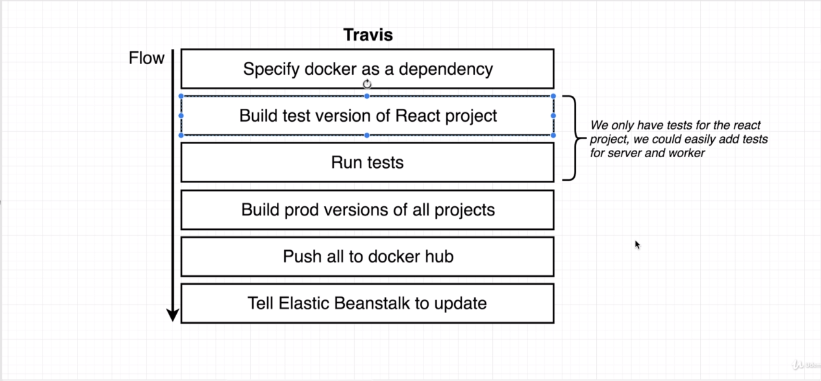 Travis

Flow

Specify docker as a dependency

Build test version of React project

Run tests

We only have tests for the react project, we could easily add tests for server and worker

Build prod versions of all projects

Push all to docker hub

Tell Elastic Beanstalk to update